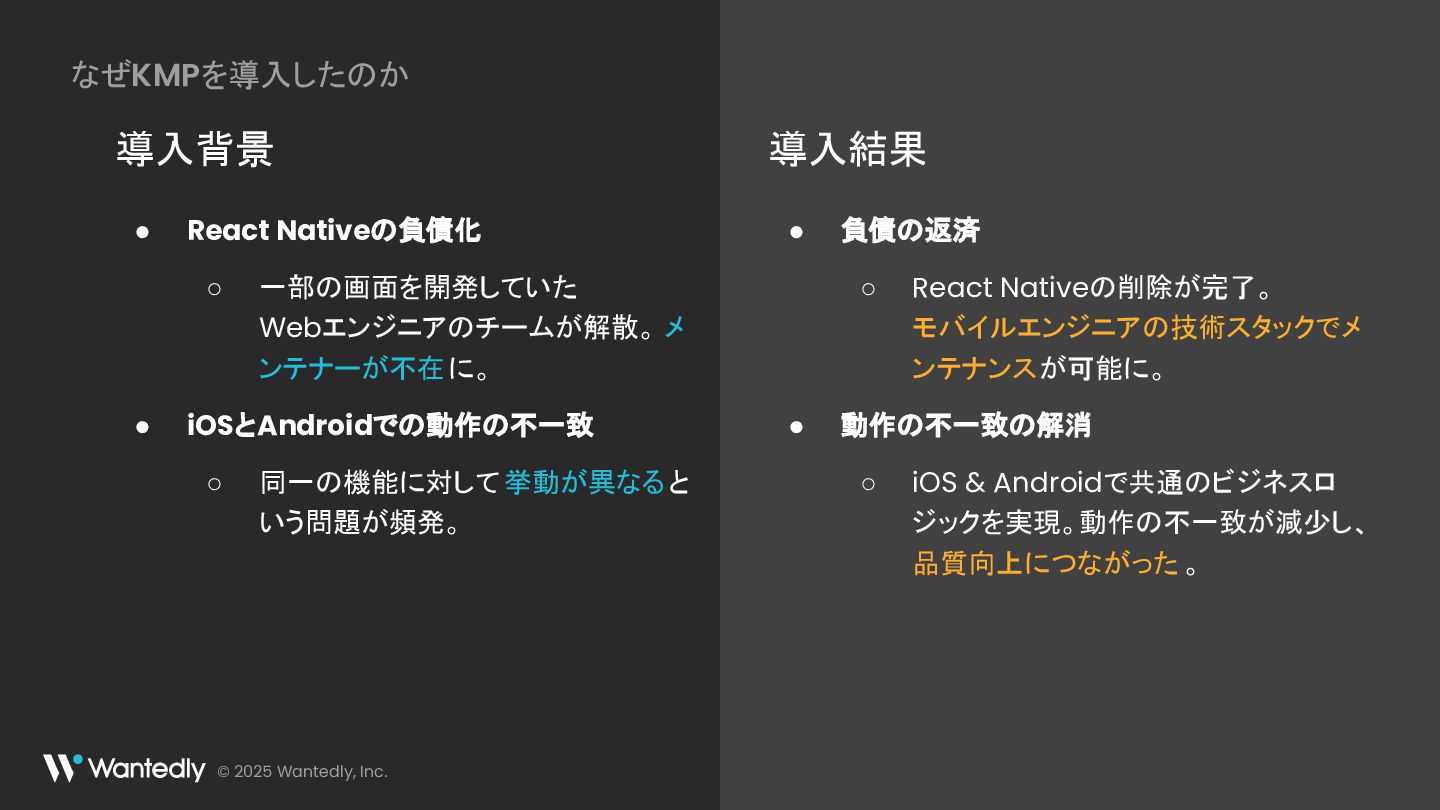 なぜKMPを導入したのか

導入背景

● React Nativeの負債化

○ 一部の画面を開発していたWebエンジニアのチームが解散。メンテナーが不在に。

● iOSとAndroidでの動作の不一致

○ 同一の機能に対して挙動が異なるという問題が頻発。

導入結果

● 負債の返済

○ React Nativeの削除が完了。モバイルエンジニアの技術スタックでメンテナンスが可能に。

● 動作の不一致の解消

○ iOS & Androidで共通のビジネスロジックを実現。動作の不一致が減少し、品質向上につながった。

Wantedly © 2025 Wantedly, Inc.